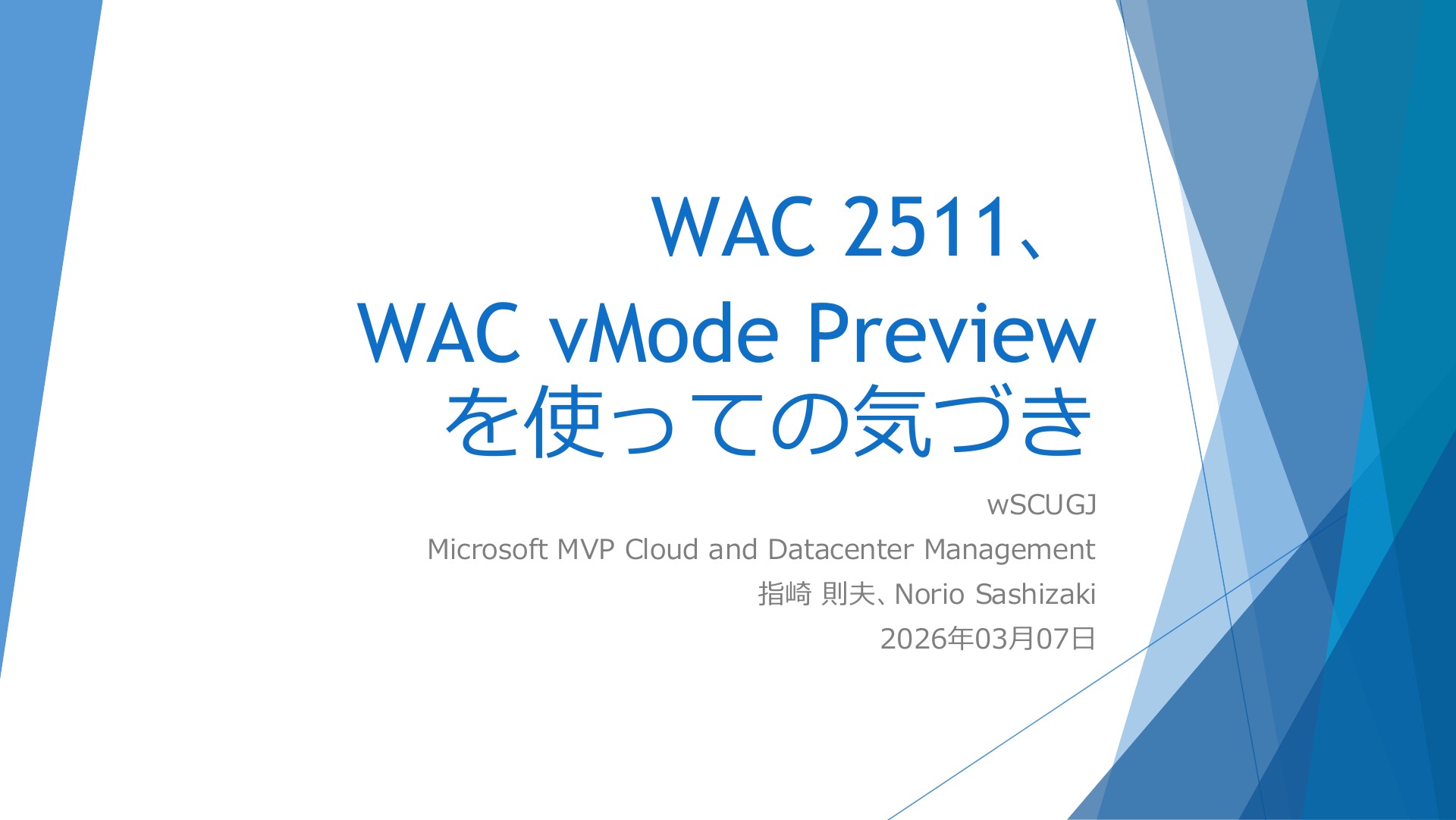 WAC 2511、
WAC vMode Preview
を使っての気づき

wSCUGJ
Microsoft MVP Cloud and Datacenter Management
指崎 則夫、Norio Sashizaki
2026年03月07日